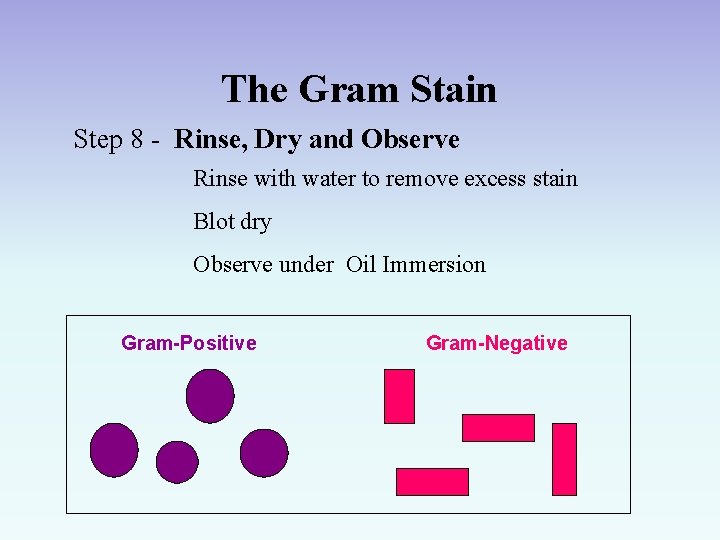 The Gram Stain

Step 8 - Rinse, Dry and Observe

Rinse with water to remove excess stain

Blot dry

Observe under Oil Immersion

Gram-Positive

Gram-Negative